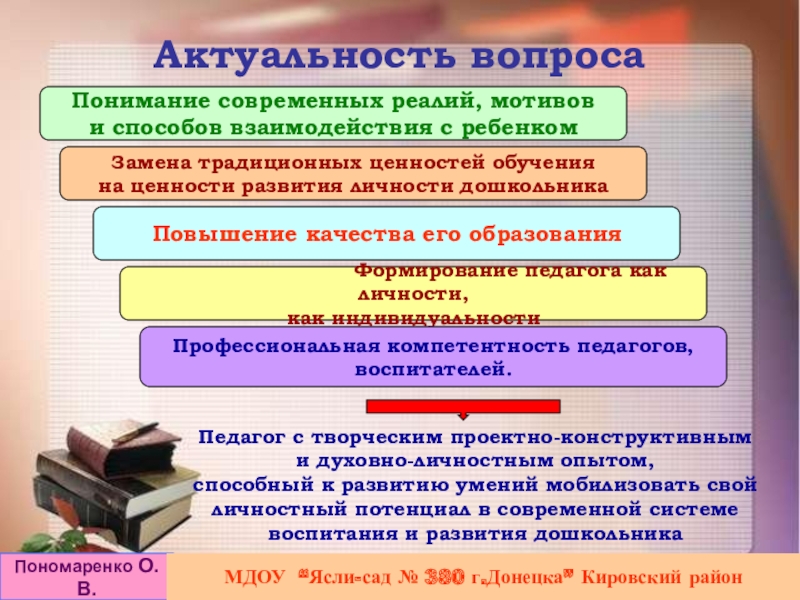 Актуальность вопроса

Понимание современных реалий, мотивов и способов взаимодействия с ребенком

Замена традиционных ценностей обучения на ценности развития личности дошкольника

Повышение качества его образования

Формирование педагога как личности, как индивидуальности

Профессиональная компетентность педагогов, воспитателей.

Педагог с творческим проектно-конструктивным и духовно-личностным опытом, способный к развитию умений мобилизовать свой личностный потенциал в современной системе воспитания и развития дошкольника

Пономаренко О. В.

МДОУ "Ясли-сад № 380 г.Донецка" Кировский район